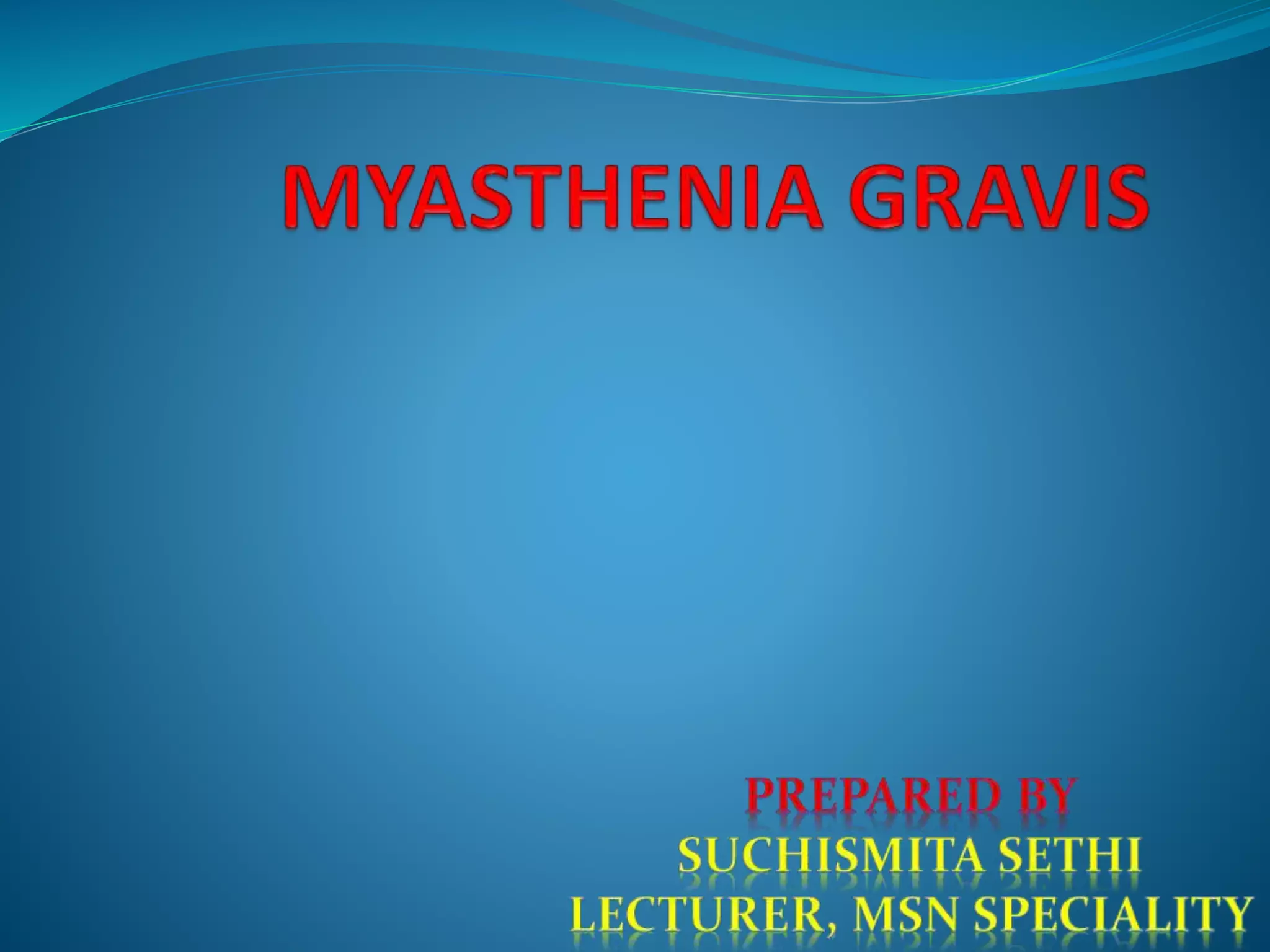 MYASTHENIA GRAVIS

PREPARED BY
SUCHISMITA SETHI
LECTURER, MSN SPECIALITY